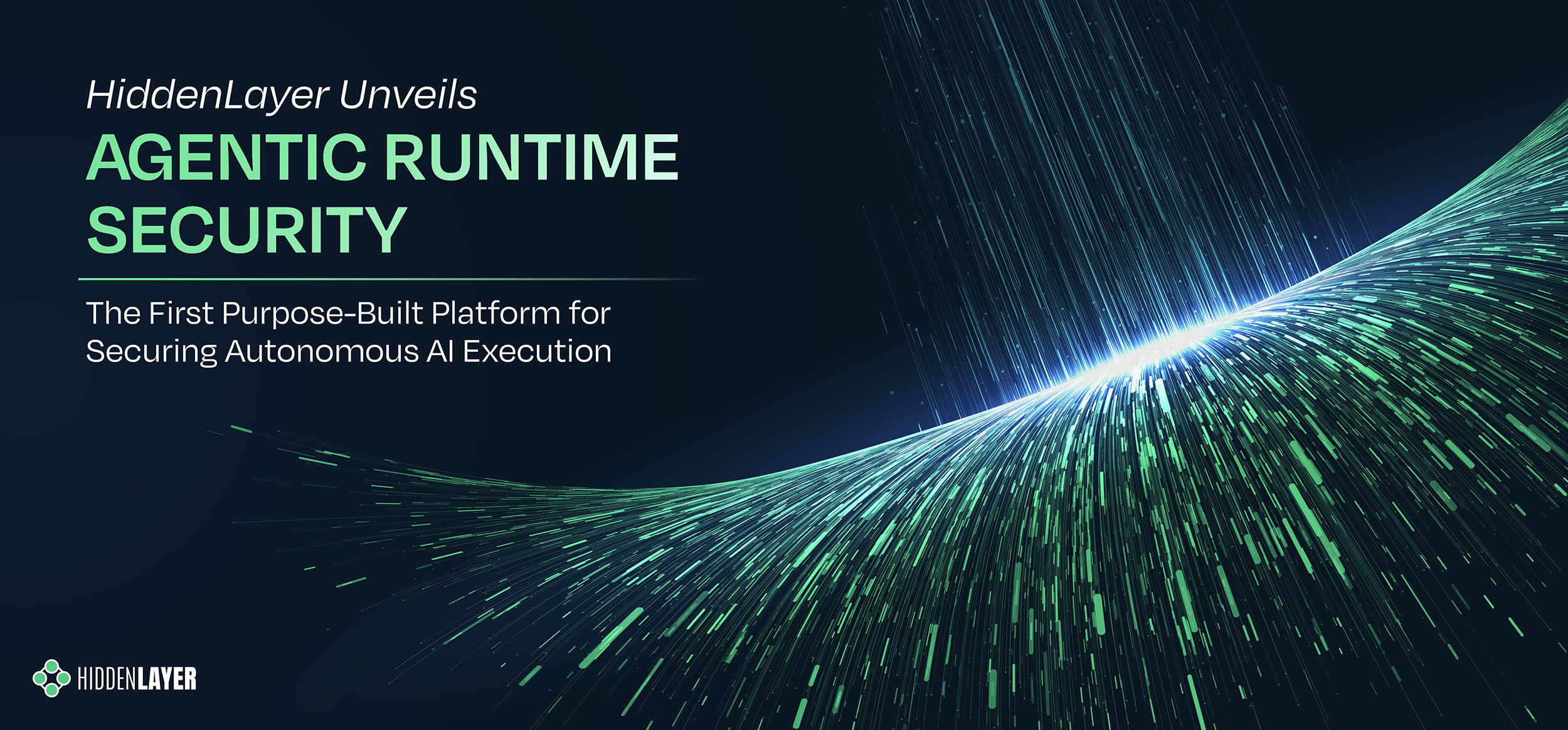 HiddenLayer Unveils

AGENTIC RUNTIME SECURITY

The First Purpose-Built Platform for Securing Autonomous AI Execution

HIDDENLAYER